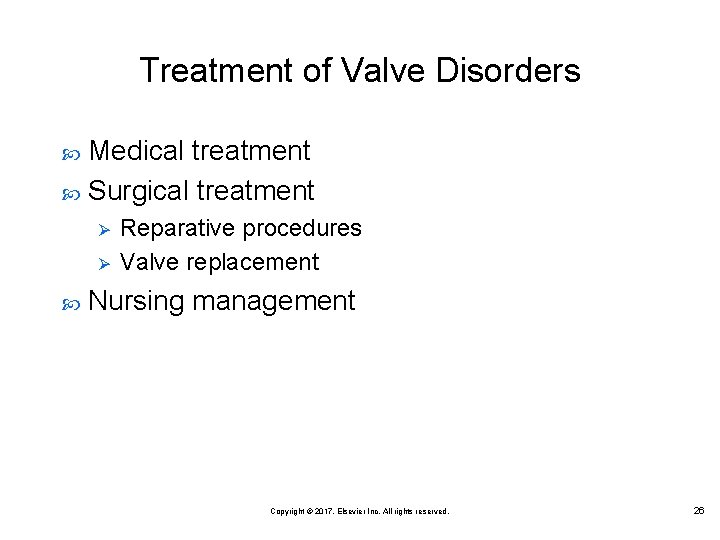 Treatment of Valve Disorders

Medical treatment
Surgical treatment
Reparative procedures
Valve replacement
Nursing management

Copyright © 2017, Elsevier Inc. All rights reserved.

26